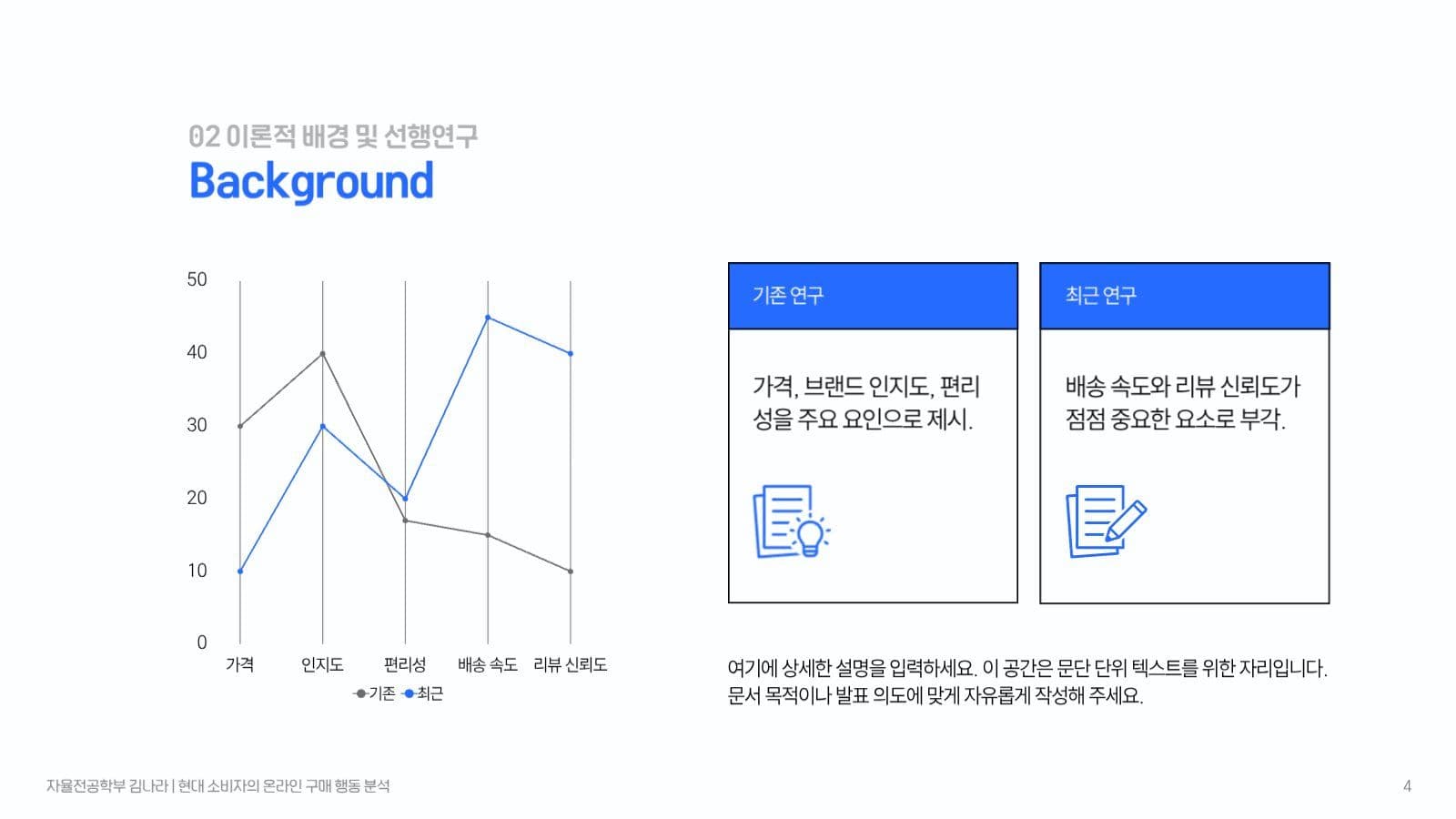 02 이론적 배경 및 선행연구
Background

50
40
30
20
10
0
가격 인지도 편리성 배송 속도 리뷰 신뢰도
기존 최근

기존 연구

가격, 브랜드 인지도, 편리성을 주요 요인으로 제시.

최근 연구

배송 속도와 리뷰 신뢰도가 점점 중요한 요소로 부각.

여기에 상세한 설명을 입력하세요. 이 공간은 문단 단위 텍스트를 위한 자리입니다. 문서 목적이나 발표 의도에 맞게 자유롭게 작성해 주세요.

자율전공학부 김나라 | 현대 소비자의 온라인 구매 행동 분석

4